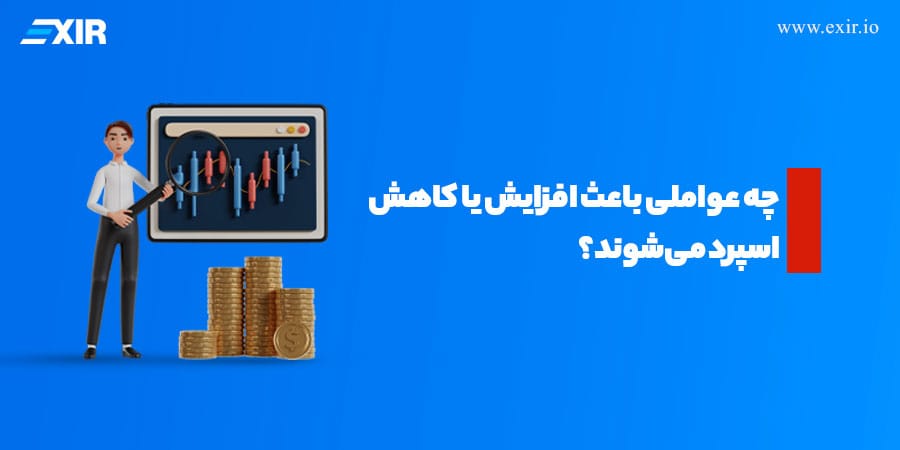 EXIR

www.exir.io

چه عواملی باعث افزایش یا کاهش اسپرد می‌شوند؟